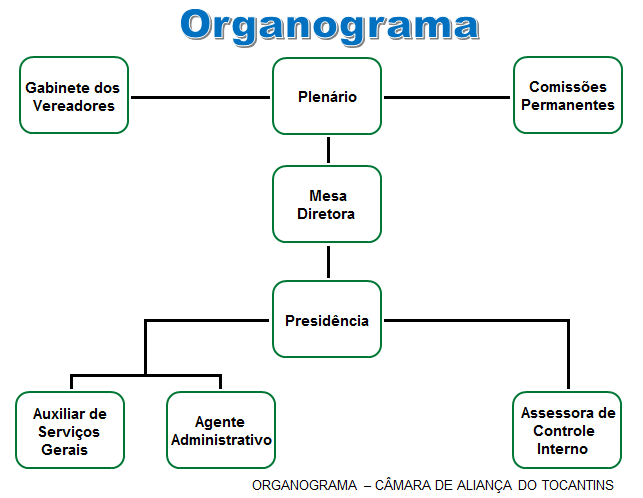 Organograma

Gabinete dos Vereadores

Plenário

Comissões Permanentes

Mesa Diretora

Presidência

Auxiliar de Serviços Gerais

Agente Administrativo

Assessora de Controle Interno

ORGANOGRAMA – CÂMARA DE ALIANÇA DO TOCANTINS